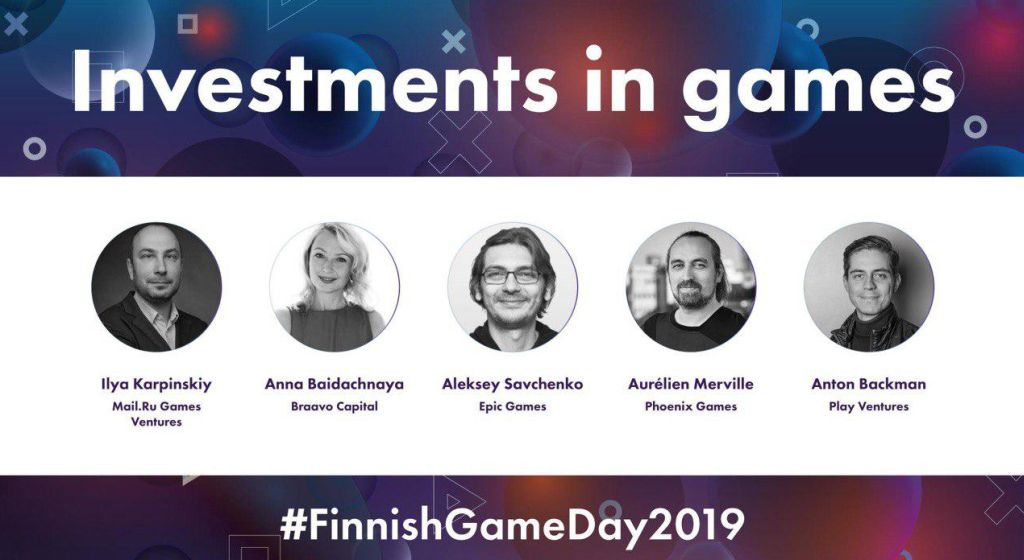 Investments in games

Ilya Karpinskiy
Mail.Ru Games Ventures

Anna Baidachnaya
Braavo Capital

Aleksey Savchenko
Epic Games

Aurélien Merville
Phoenix Games

Anton Backman
Play Ventures

#FinnishGameDay2019